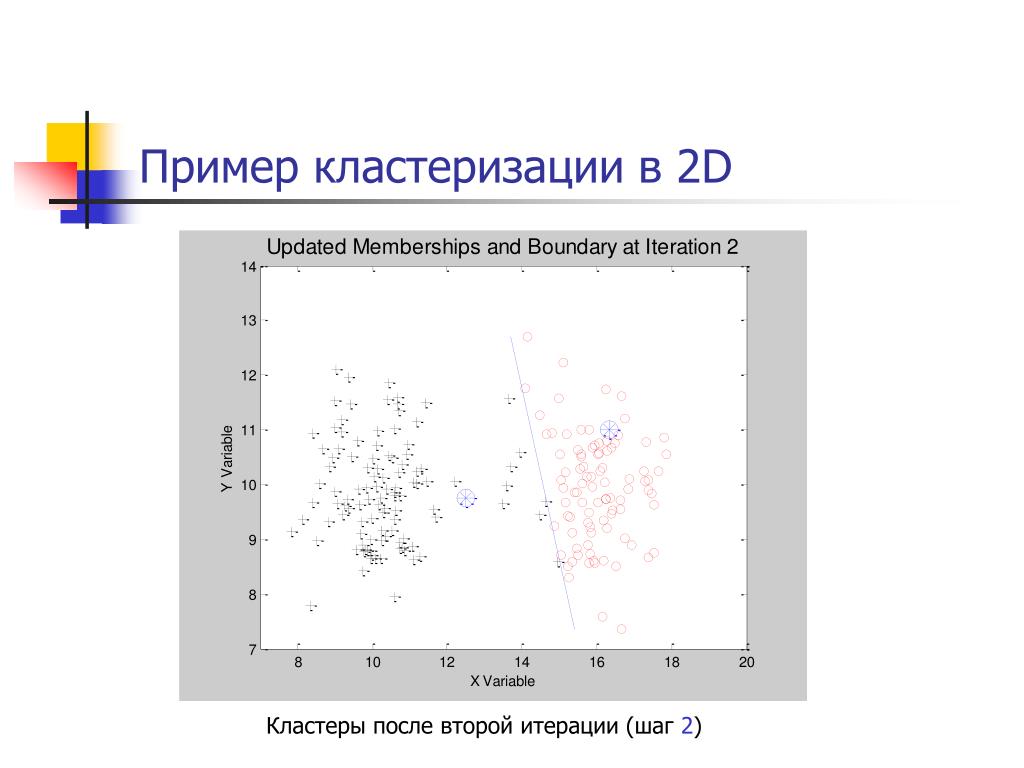 Пример кластеризации в 2D

Updated Memberships and Boundary at Iteration 2

14
13
12
11
10
9
8
7

Y Variable

8 10 12 14 16 18 20

X Variable

Кластеры после второй итерации (шаг 2)